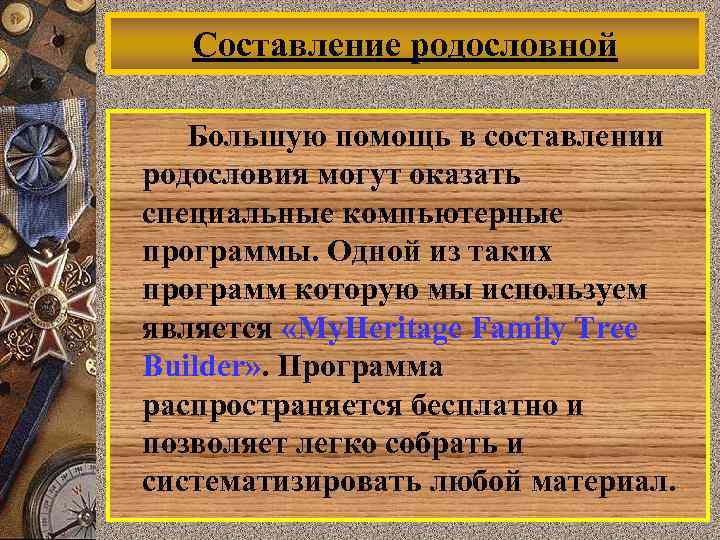 Составление родословной

Большую помощь в составлении родословия могут оказать специальные компьютерные программы. Одной из таких программ которую мы используем является «MyHeritage Family Tree Builder». Программа распространяется бесплатно и позволяет легко собрать и систематизировать любой материал.